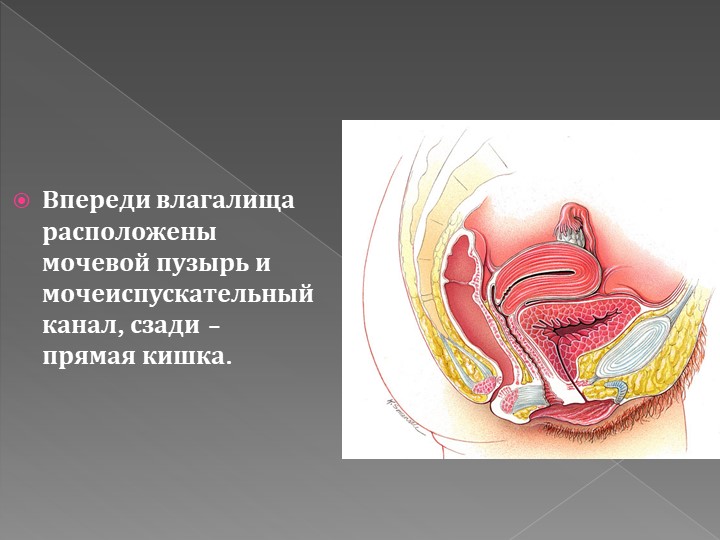 Впереди влагалища расположены мочевой пузырь и мочеиспускательный канал, сзади – прямая кишка.